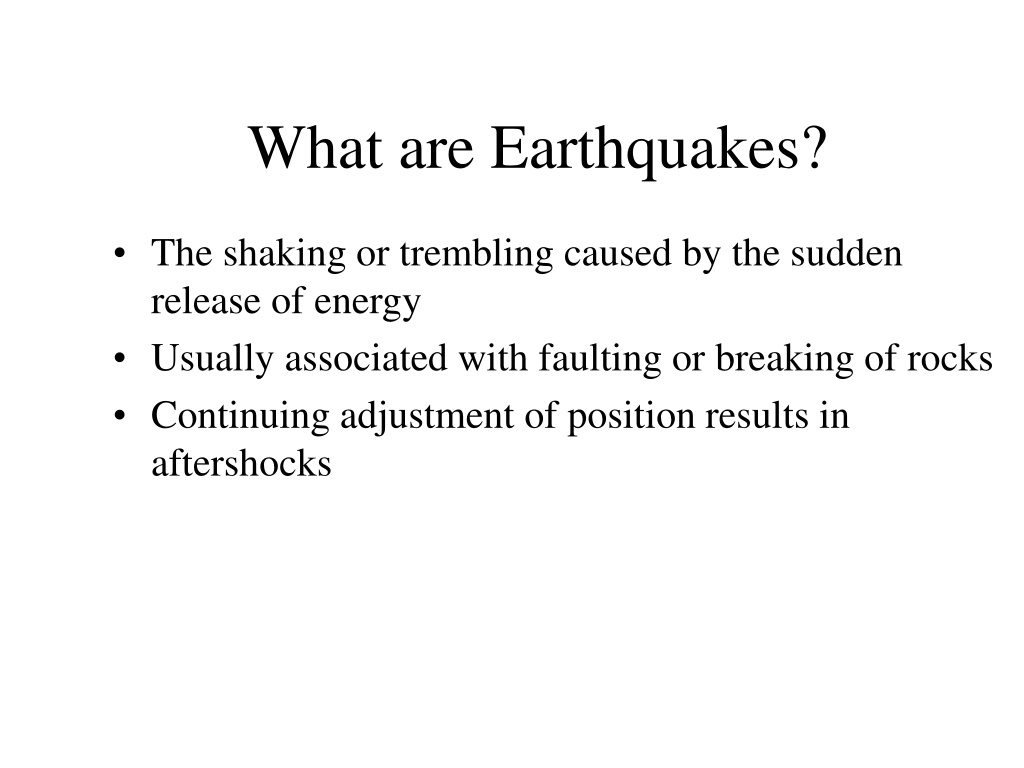 What are Earthquakes?

• The shaking or trembling caused by the sudden release of energy
• Usually associated with faulting or breaking of rocks
• Continuing adjustment of position results in aftershocks